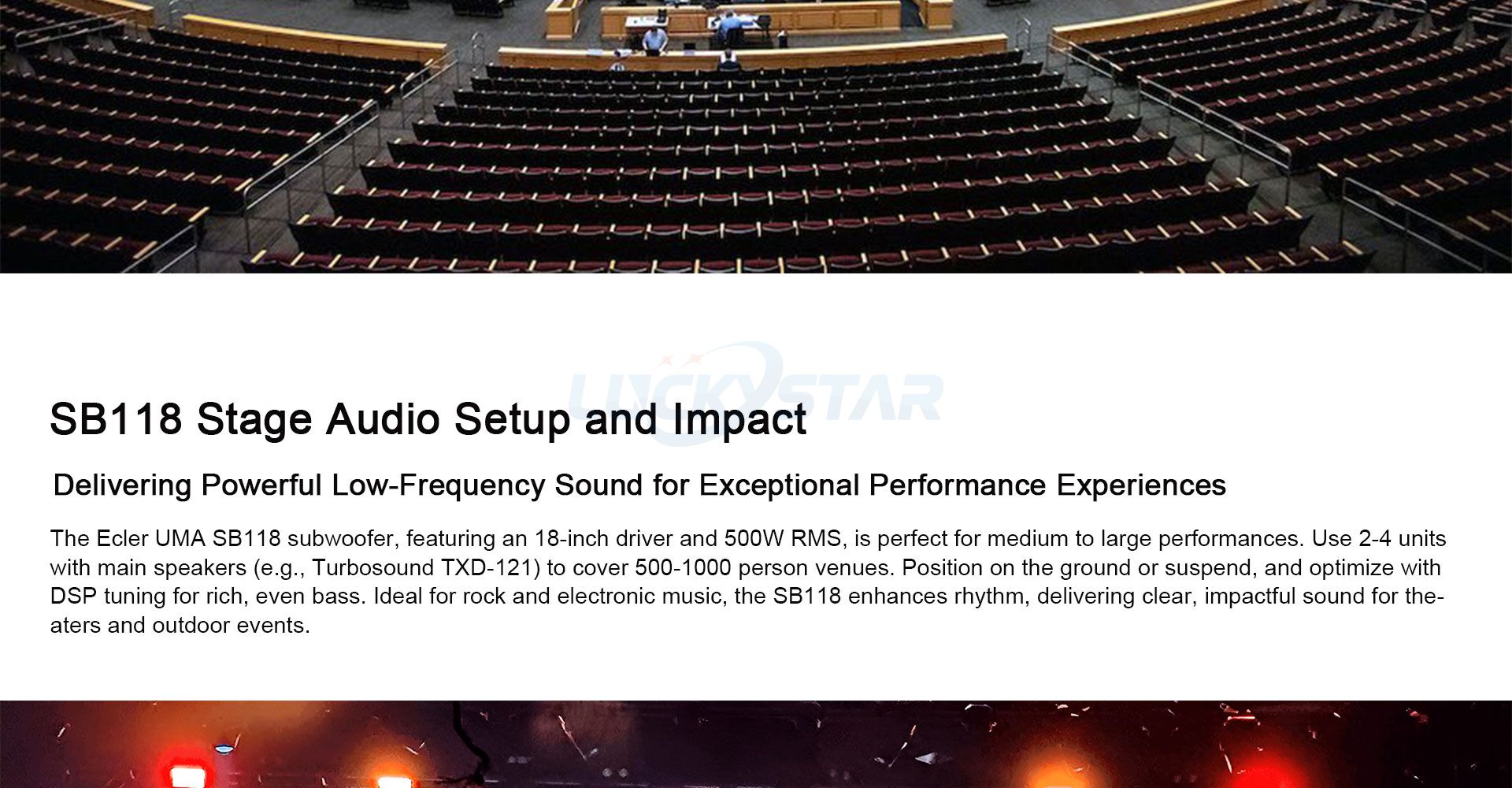 LUCKYSTAR

SB118 Stage Audio Setup and Impact

Delivering Powerful Low-Frequency Sound for Exceptional Performance Experiences

The Ecler UMA SB118 subwoofer, featuring an 18-inch driver and 500W RMS, is perfect for medium to large performances. Use 2-4 units with main speakers (e.g., Turbosound TXD-121) to cover 500-1000 person venues. Position on the ground or suspend, and optimize with DSP tuning for rich, even bass. Ideal for rock and electronic music, the SB118 enhances rhythm, delivering clear, impactful sound for theaters and outdoor events.